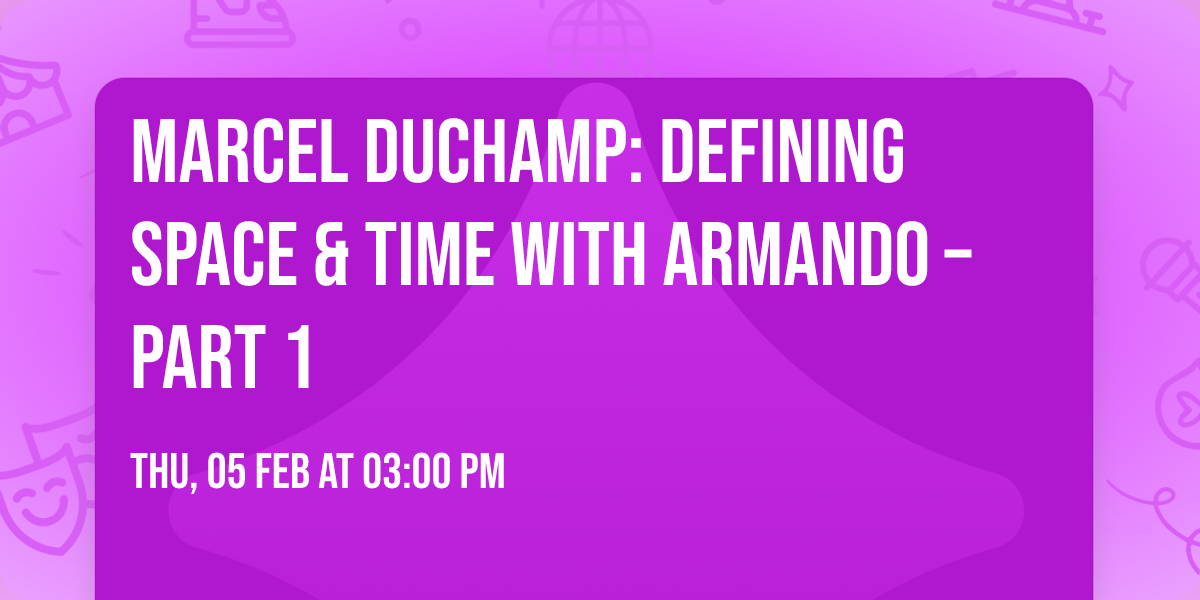 MARCEL DUCHAMP: DEFINING SPACE & TIME WITH ARMANDO – PART 1

THU, 05 FEB AT 03:00 PM